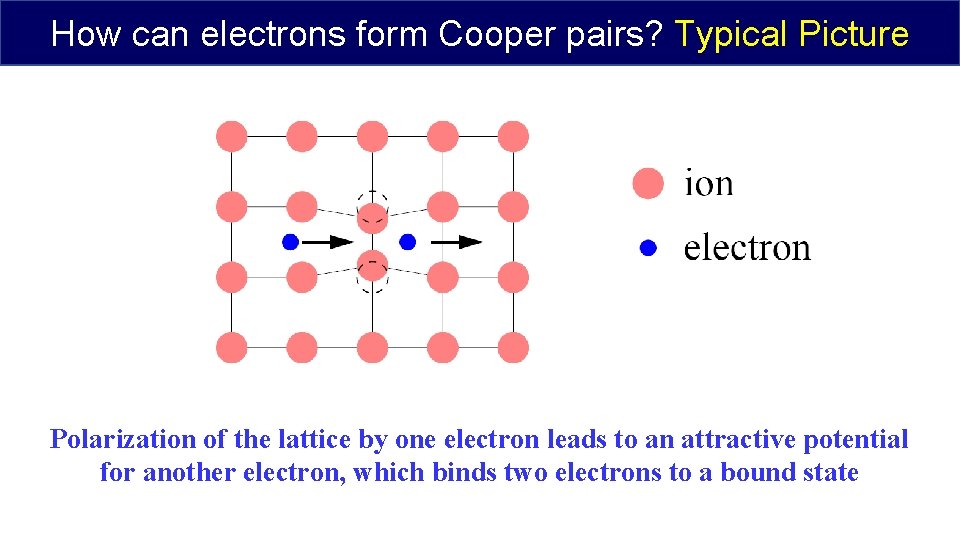 How can electrons form Cooper pairs? Typical Picture

ion
electron

Polarization of the lattice by one electron leads to an attractive potential for another electron, which binds two electrons to a bound state